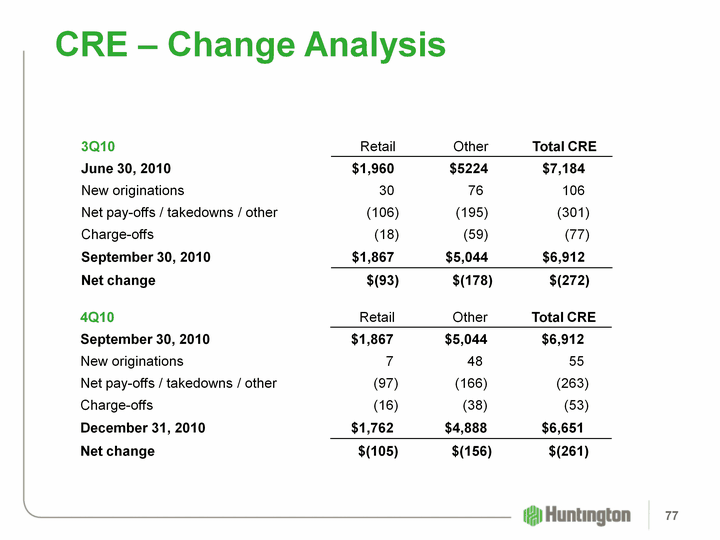 CRE – Change Analysis

| 3Q10 | Retail | Other | Total CRE |
|---|---|---|---|
| June 30, 2010 | \$1,960 | \$5224 | \$7,184 |
| New originations | 30 | 76 | 106 |
| Net pay-offs / takedowns / other | (106) | (195) | (301) |
| Charge-offs | (18) | (59) | (77) |
| September 30, 2010 | \$1,867 | \$5,044 | \$6,912 |
| Net change | \$(93) | \$(178) | \$(272) |

| 4Q10 | Retail | Other | Total CRE |
|---|---|---|---|
| September 30, 2010 | \$1,867 | \$5,044 | \$6,912 |
| New originations | 7 | 48 | 55 |
| Net pay-offs / takedowns / other | (97) | (166) | (263) |
| Charge-offs | (16) | (38) | (53) |
| December 31, 2010 | \$1,762 | \$4,888 | \$6,651 |
| Net change | \$(105) | \$(156) | \$(261) |

Huntington

77